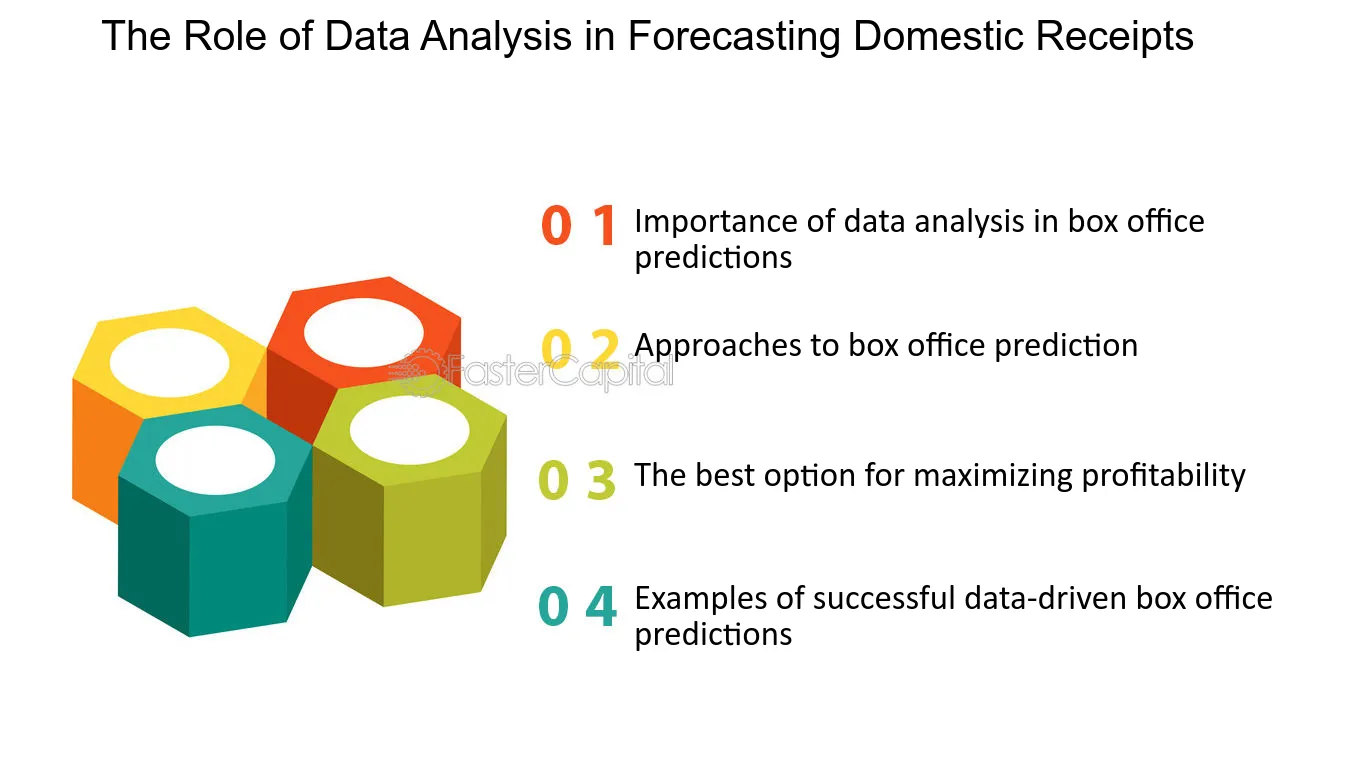 The Role of Data Analysis in Forecasting Domestic Receipts

0 1 Importance of data analysis in box office predictions

0 2 Approaches to box office prediction

0 3 The best option for maximizing profitability

0 4 Examples of successful data-driven box office predictions

FasterCapital